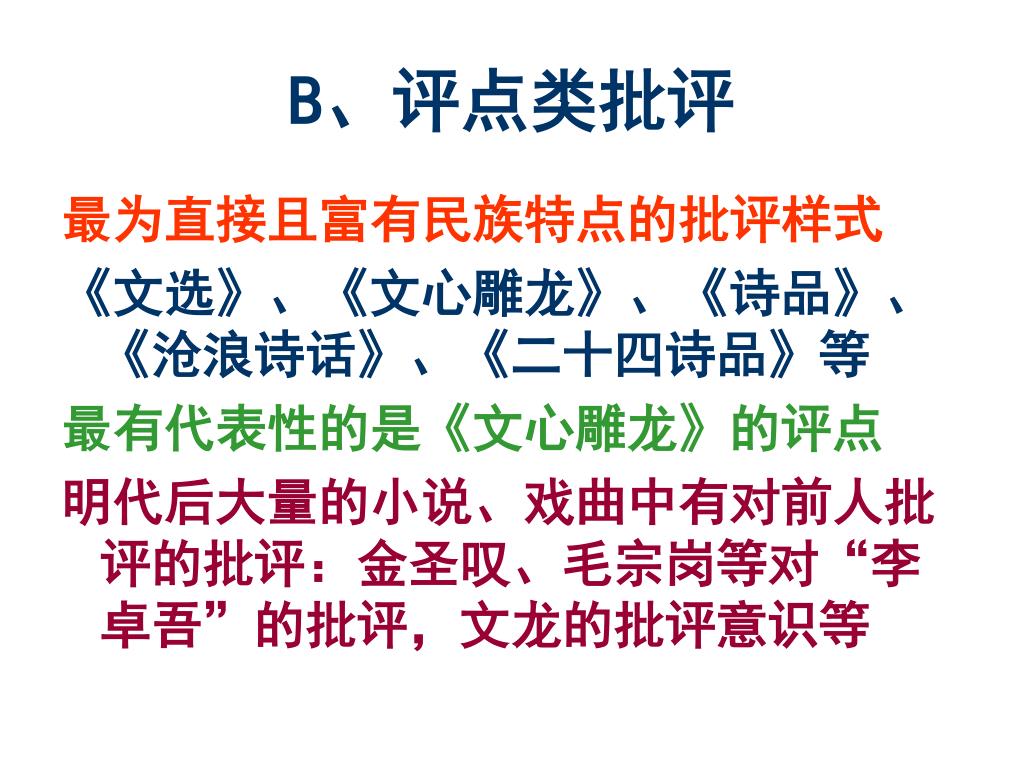 B、评点类批评

最为直接且富有民族特点的批评样式

《文选》、《文心雕龙》、《诗品》、《沧浪诗话》、《二十四诗品》等

最有代表性的是《文心雕龙》的评点

明代后大量的小说、戏曲中有对前人批评的批评：金圣叹、毛宗岗等对“李卓吾”的批评，文龙的批评意识等